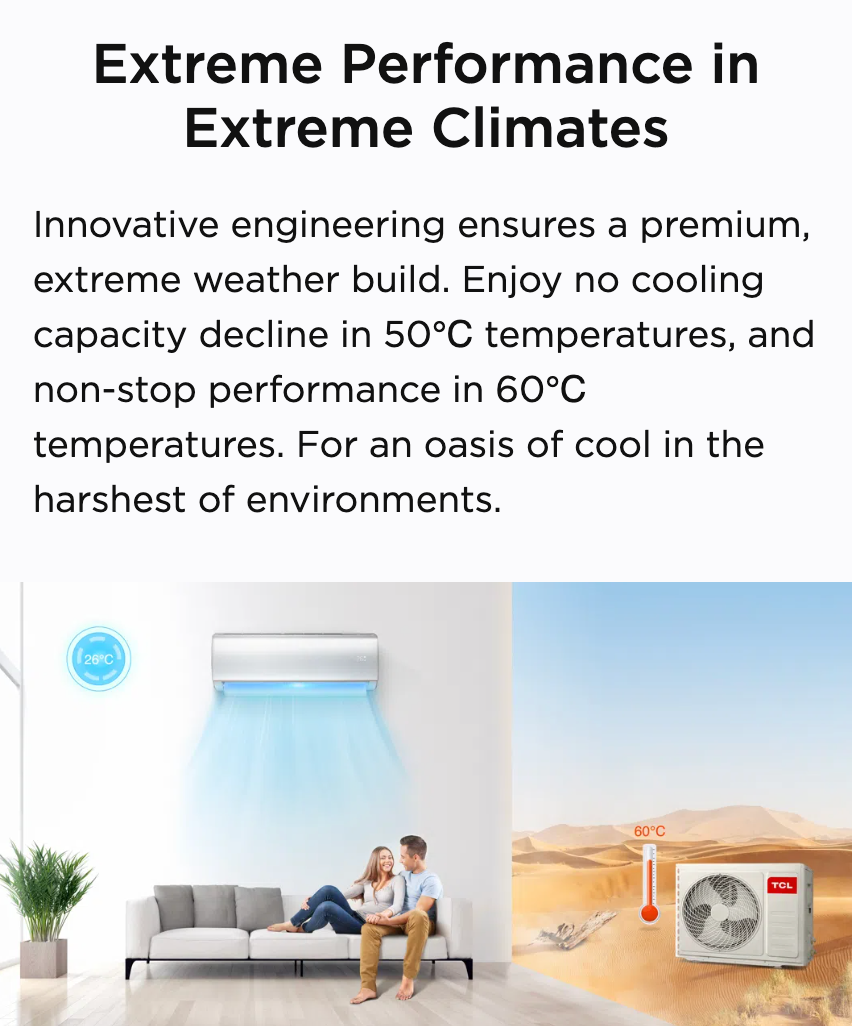 Extreme Performance in Extreme Climates

Innovative engineering ensures a premium, extreme weather build. Enjoy no cooling capacity decline in 50°C temperatures, and non-stop performance in 60°C temperatures. For an oasis of cool in the harshest of environments.

26°C

60°C

TCL